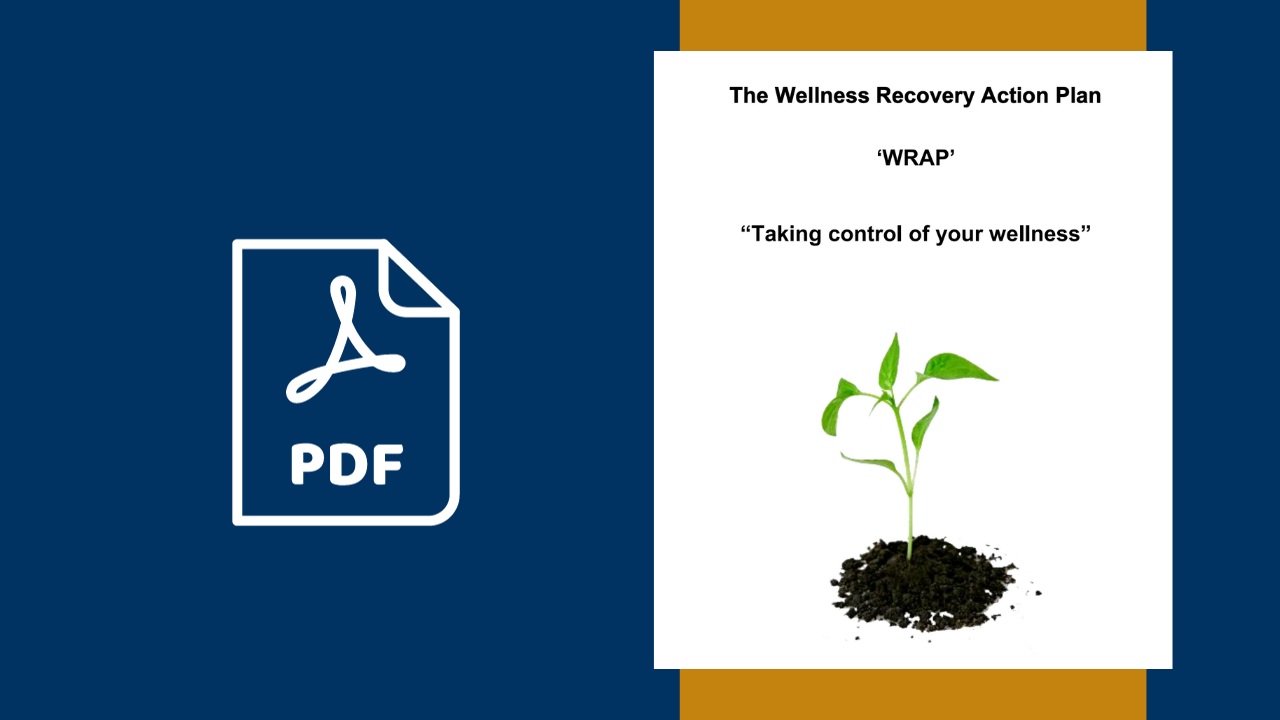 PDF

The Wellness Recovery Action Plan

‘WRAP’

“Taking control of your wellness”